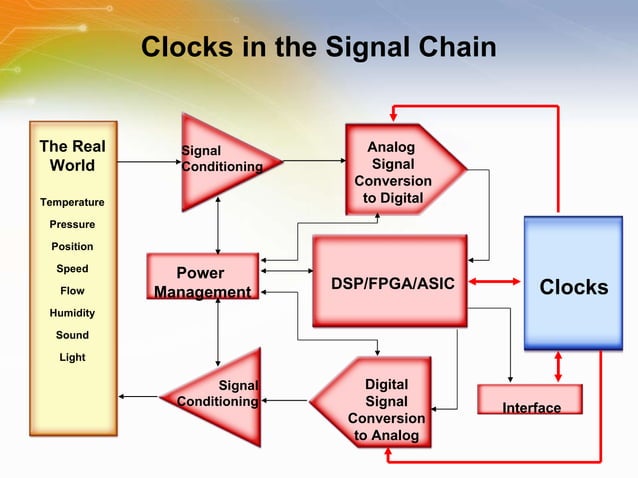 Clocks in the Signal Chain

The Real World

Temperature

Pressure

Position

Speed

Flow

Humidity

Sound

Light

Signal Conditioning

Analog Signal Conversion to Digital

Power Management

DSP/FPGA/ASIC

Clocks

Signal Conditioning

Digital Signal Conversion to Analog

Interface